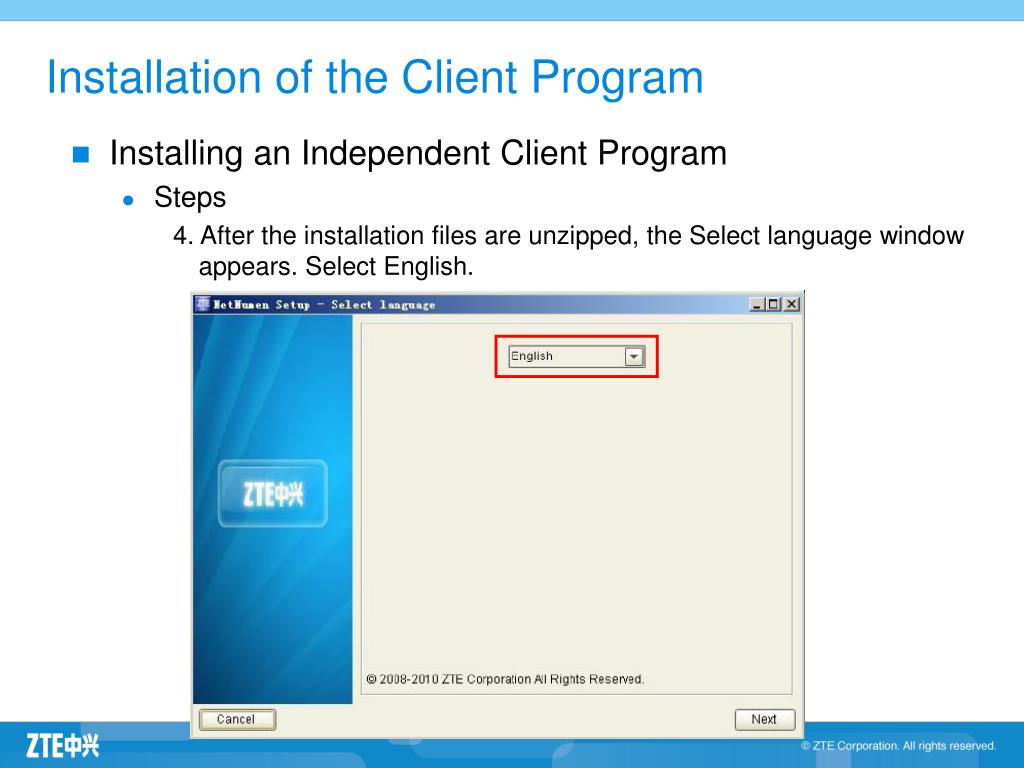 Installation of the Client Program

Installing an Independent Client Program

Steps

4. After the installation files are unzipped, the Select language window appears. Select English.

NetNumen Setup - Select language

English

ZTE中兴

© 2008-2010 ZTE Corporation All Rights Reserved.

Cancel

Next

ZTE中兴

© ZTE Corporation. All rights reserved.